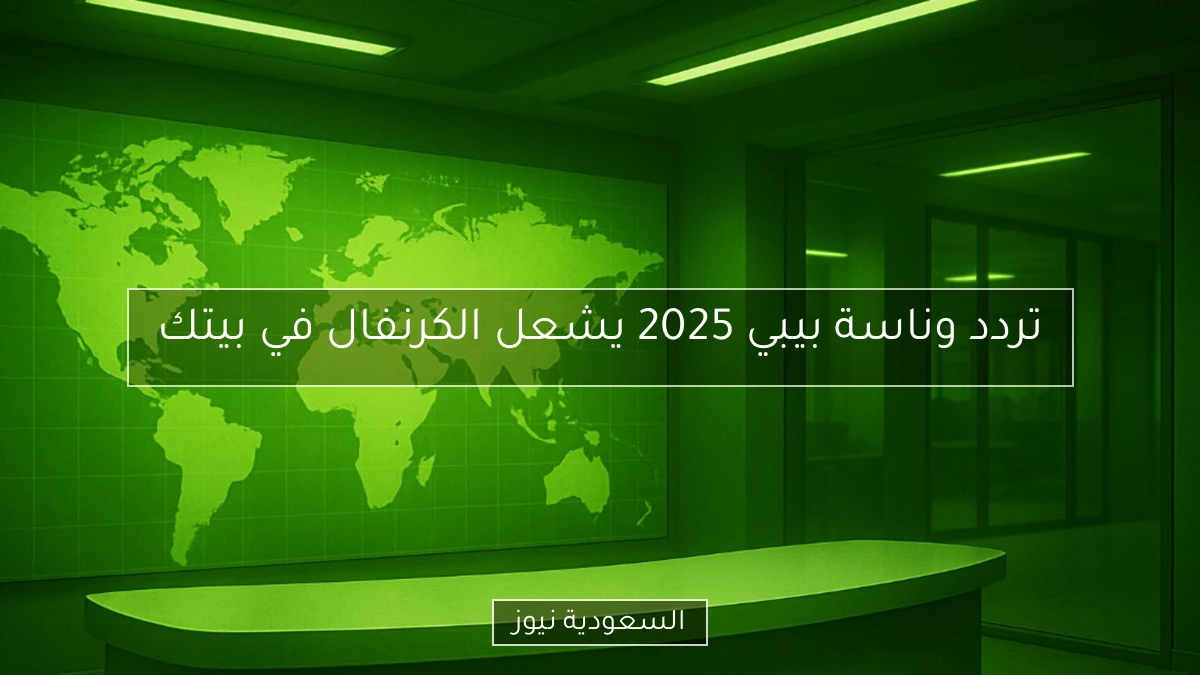 تردد وناسة بيبي 2025 يشعل الكرنفال في بيتك

السعودية نيوز